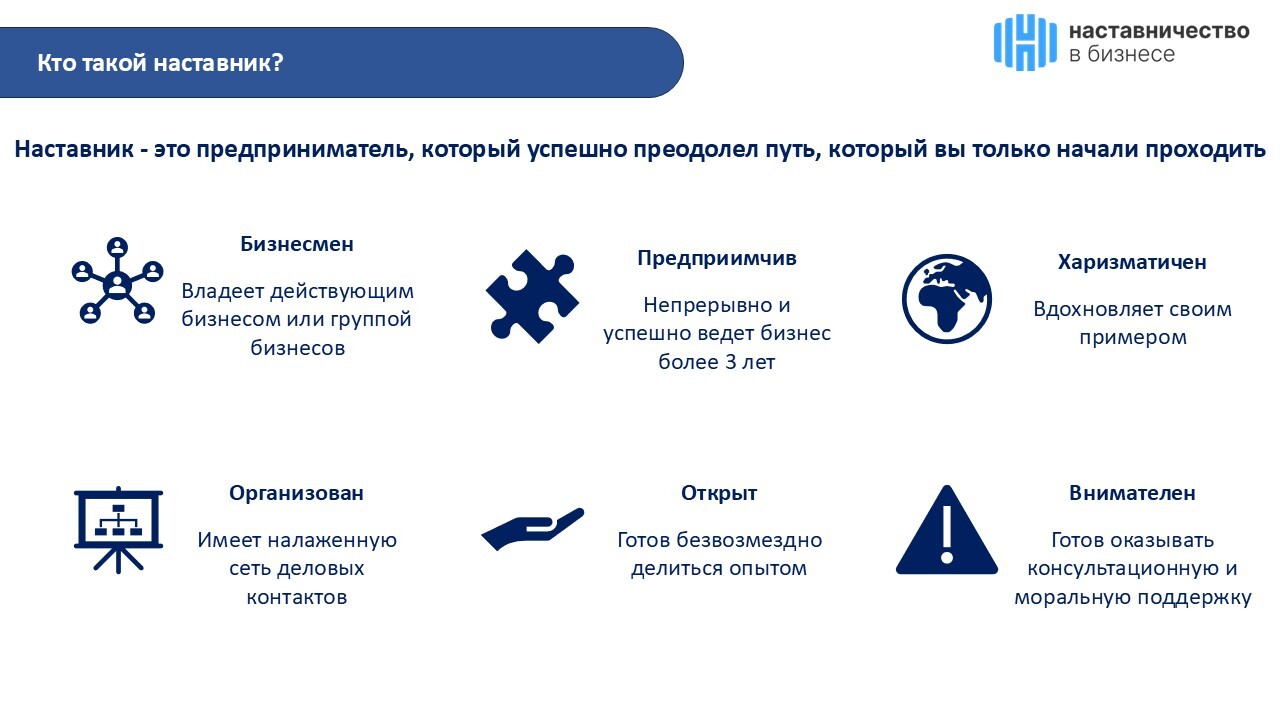 Кто такой наставник?

наставничество
в бизнесе

Наставник - это предприниматель, который успешно преодолел путь, который вы только начали проходить

Бизнесмен

Владеет действующим бизнесом или группой бизнесов

Предприимчив

Непрерывно и успешно ведет бизнес более 3 лет

Харизматичен

Вдохновляет своим примером

Организован

Имеет налаженную сеть деловых контактов

Открыт

Готов безвозмездно делиться опытом

Внимателен

Готов оказывать консультационную и моральную поддержку